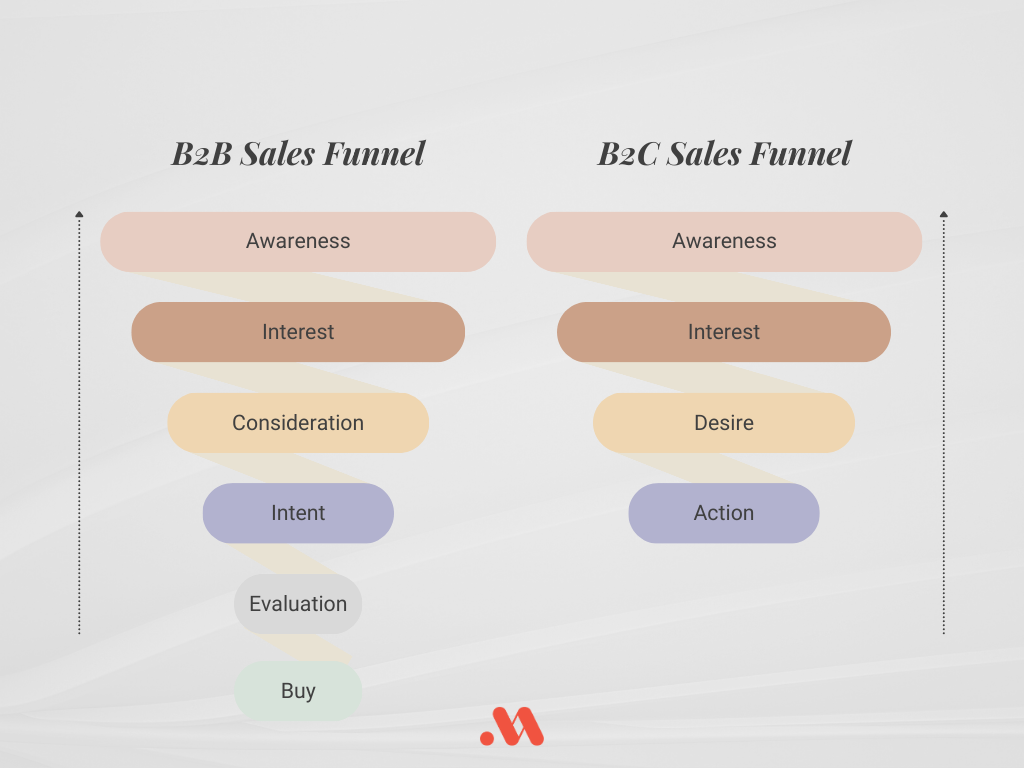 B2B Sales Funnel

Awareness

Interest

Consideration

Intent

Evaluation

Buy

B2C Sales Funnel

Awareness

Interest

Desire

Action